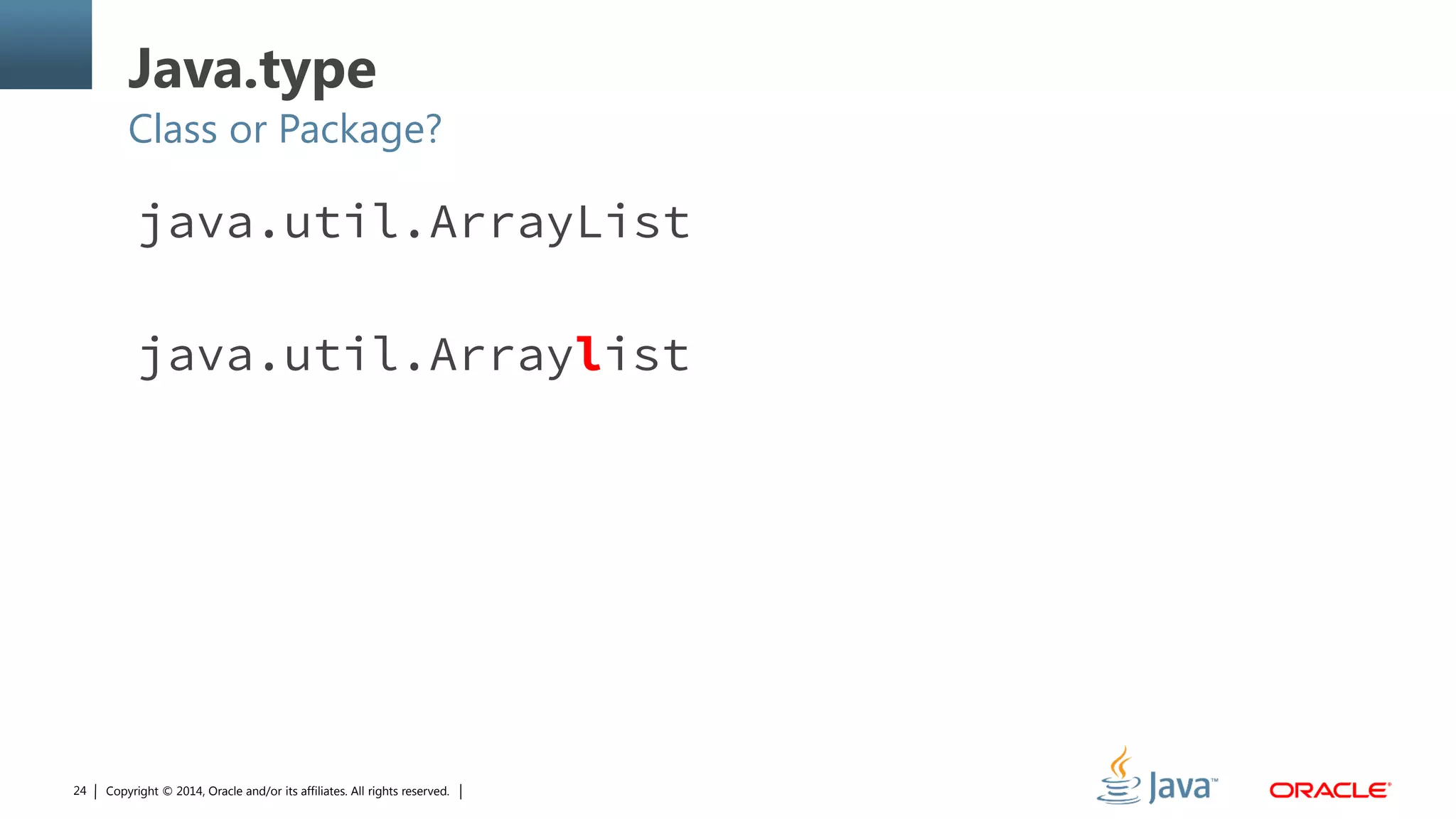 Java.type
Class or Package?

java.util.ArrayList

java.util.Arraylist

24 | Copyright © 2014, Oracle and/or its affiliates. All rights reserved. |

Java™

ORACLE®